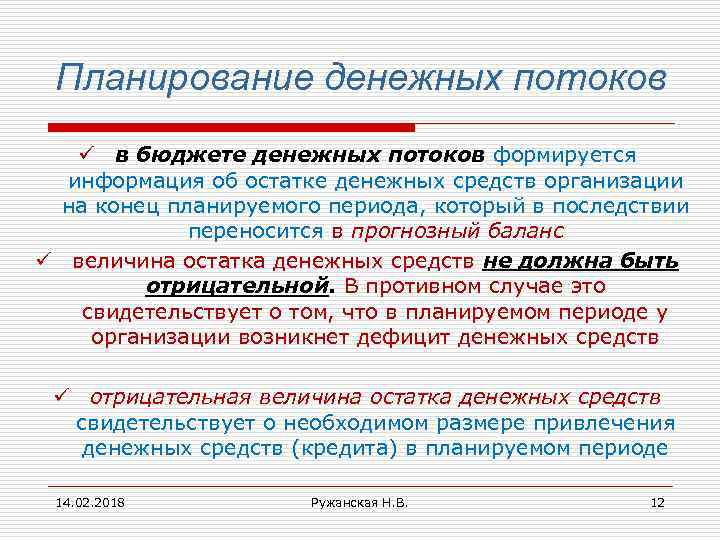 Планирование денежных потоков

✓ в бюджете денежных потоков формируется информация об остатке денежных средств организации на конец планируемого периода, который в последствии переносится в прогнозный баланс

✓ величина остатка денежных средств не должна быть отрицательной. В противном случае это свидетельствует о том, что в планируемом периоде у организации возникнет дефицит денежных средств

✓ отрицательная величина остатка денежных средств свидетельствует о необходимом размере привлечения денежных средств (кредита) в планируемом периоде

14.02.2018 Ружанская Н.В. 12